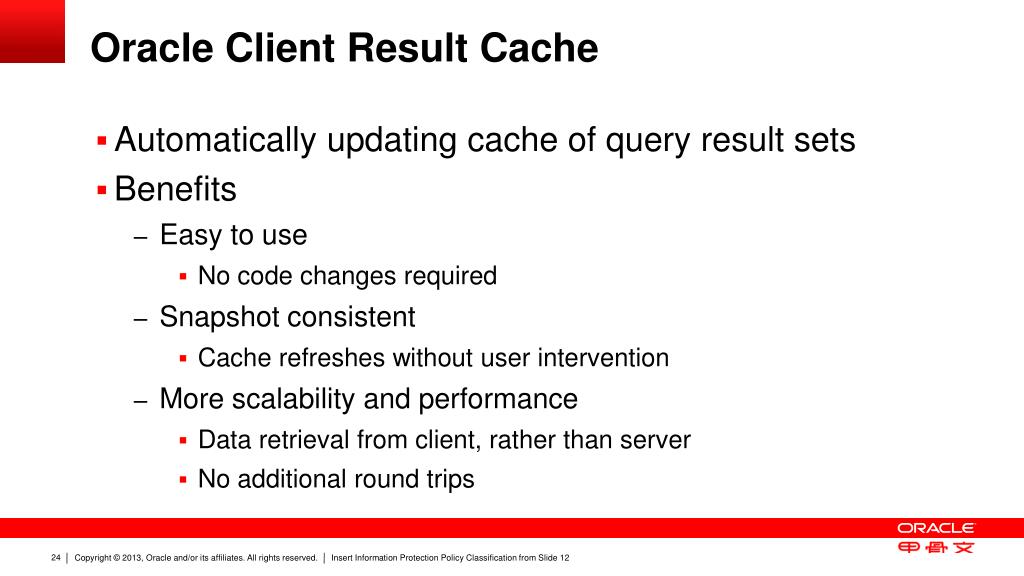 Oracle Client Result Cache

▪ Automatically updating cache of query result sets

▪ Benefits

– Easy to use

▪ No code changes required

– Snapshot consistent

▪ Cache refreshes without user intervention

– More scalability and performance

▪ Data retrieval from client, rather than server

▪ No additional round trips

ORACLE
甲骨文

24 | Copyright © 2013, Oracle and/or its affiliates. All rights reserved. | Insert Information Protection Policy Classification from Slide 12